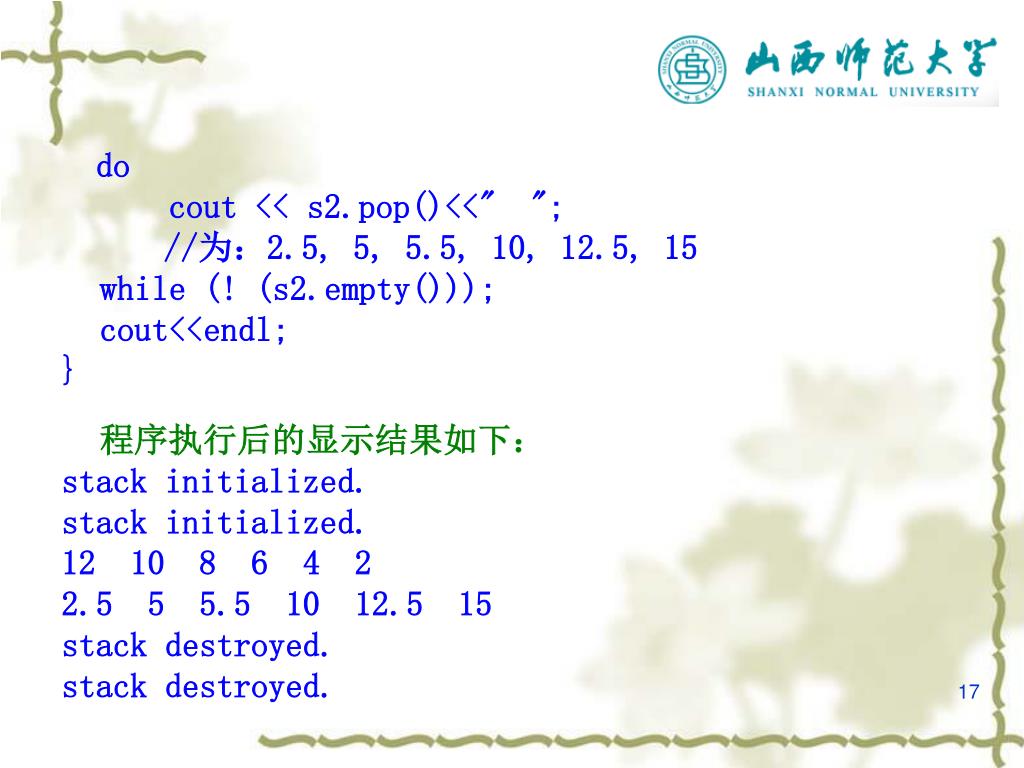 山西师范大学
SHANXI NORMAL UNIVERSITY

do
cout << s2.pop()<<"  ";
//为：2.5, 5, 5.5, 10, 12.5, 15
while (! (s2.empty()));
cout<<endl;
}

程序执行后的显示结果如下：
stack initialized.
stack initialized.
12 10 8 6 4 2
2.5 5 5.5 10 12.5 15
stack destroyed.
stack destroyed.

17